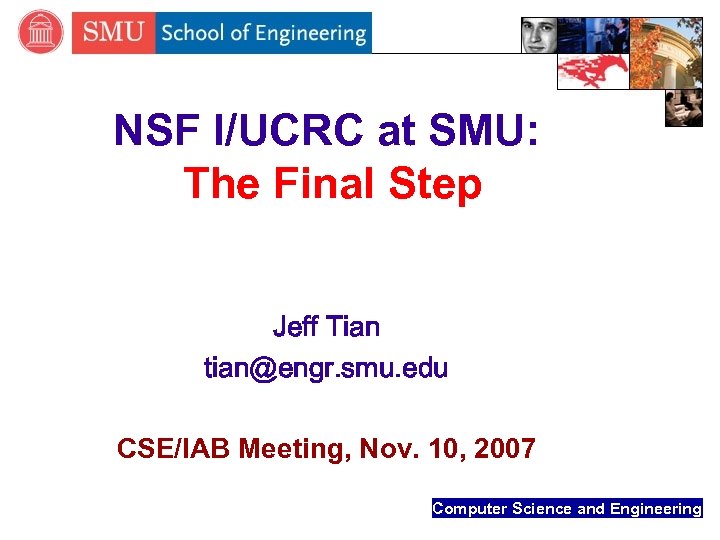 SMU School of Engineering

NSF I/UCRC at SMU:
The Final Step

Jeff Tian
tian@engr.smu.edu

CSE/IAB Meeting, Nov. 10, 2007

Computer Science and Engineering